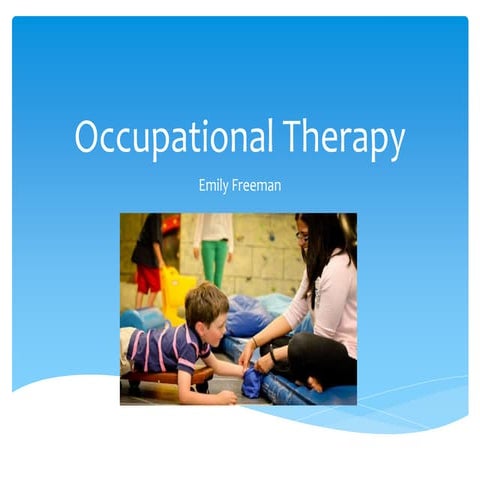 Occupational Therapy

Emily Freeman